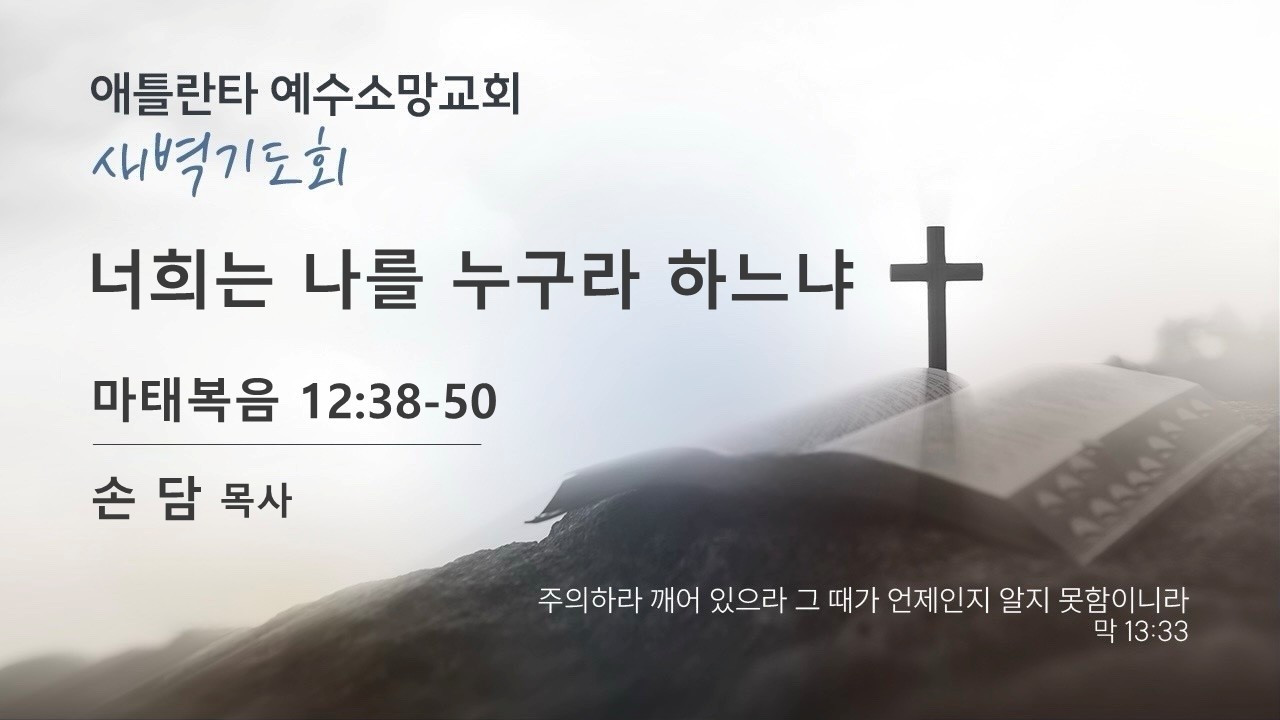 애틀란타 예수소망교회
새벽기도회

너희는 나를 누구라 하느냐

마태복음 12:38-50

손 담 목사

주의하라 깨어 있으라 그 때가 언제인지 알지 못함이니라
막 13:33